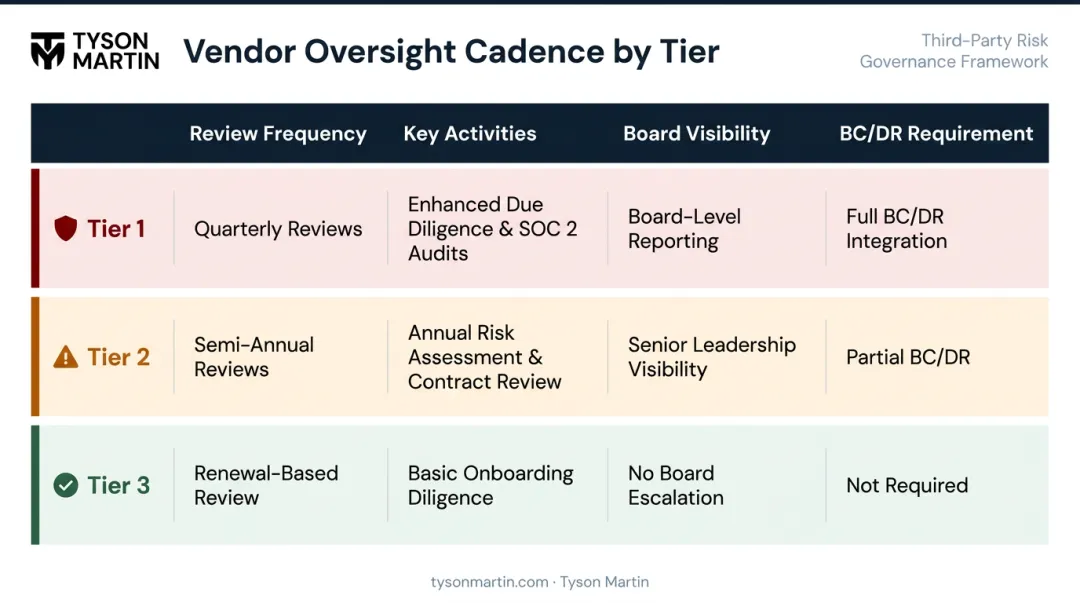 TYSON MARTIN

Vendor Oversight Cadence by Tier

Third-Party Risk Governance Framework

| | Review Frequency | Key Activities | Board Visibility | BC/DR Requirement |
|---|---|---|---|---|
| Tier 1 | Quarterly Reviews | Enhanced Due Diligence & SOC 2 Audits | Board-Level Reporting | Full BC/DR Integration |
| Tier 2 | Semi-Annual Reviews | Annual Risk Assessment & Contract Review | Senior Leadership Visibility | Partial BC/DR |
| Tier 3 | Renewal-Based Review | Basic Onboarding Diligence | No Board Escalation | Not Required |

tysonmartin.com · Tyson Martin